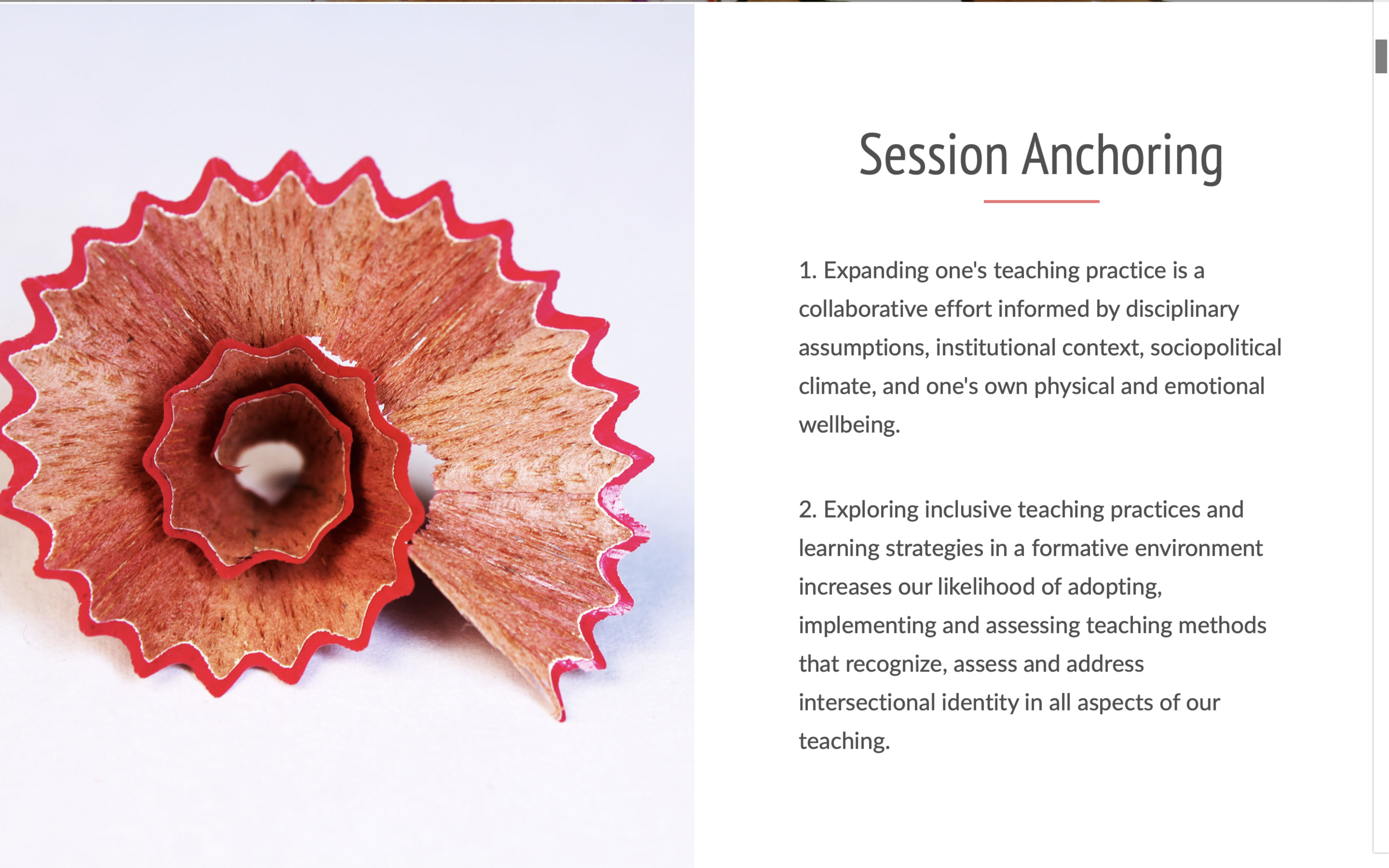 Session Anchoring

1. Expanding one's teaching practice is a collaborative effort informed by disciplinary assumptions, institutional context, sociopolitical climate, and one's own physical and emotional wellbeing.

2. Exploring inclusive teaching practices and learning strategies in a formative environment increases our likelihood of adopting, implementing and assessing teaching methods that recognize, assess and address intersectional identity in all aspects of our teaching.